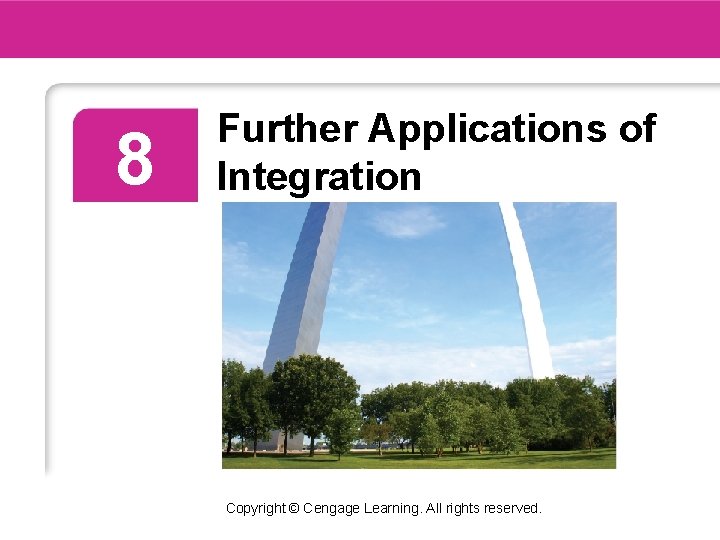 8

Further Applications of Integration

Copyright © Cengage Learning. All rights reserved.